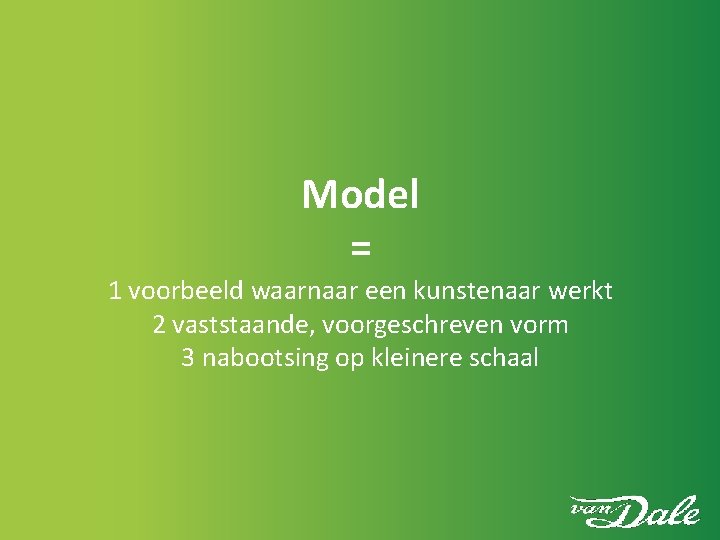 Model
=
1 voorbeeld waarnaar een kunstenaar werkt
2 vaststaande, voorgeschreven vorm
3 nabootsing op kleinere schaal

van Dale